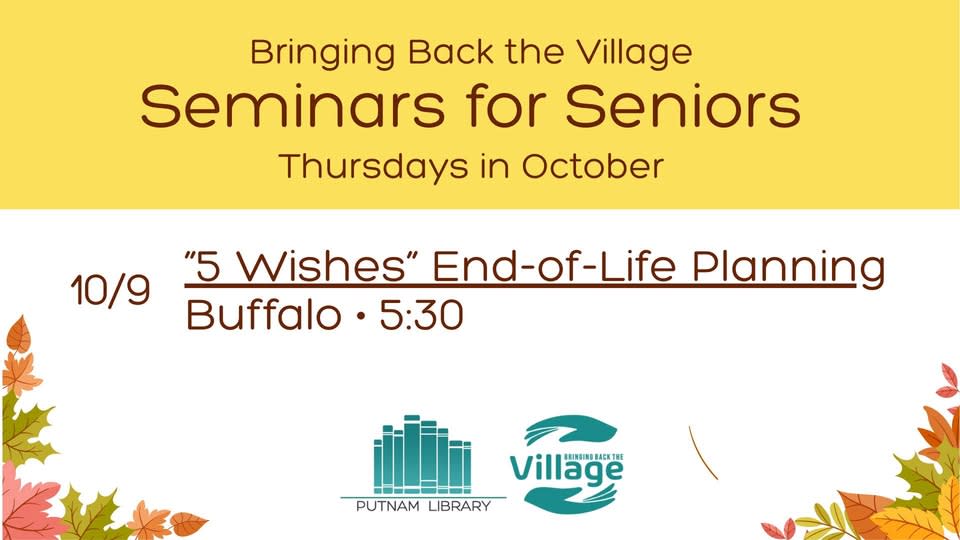 Bringing Back the Village
Seminars for Seniors
Thursdays in October

10/9 "5 Wishes" End-of-Life Planning
Buffalo • 5:30

PUTNAM LIBRARY

BRINGING BACK THE
Village